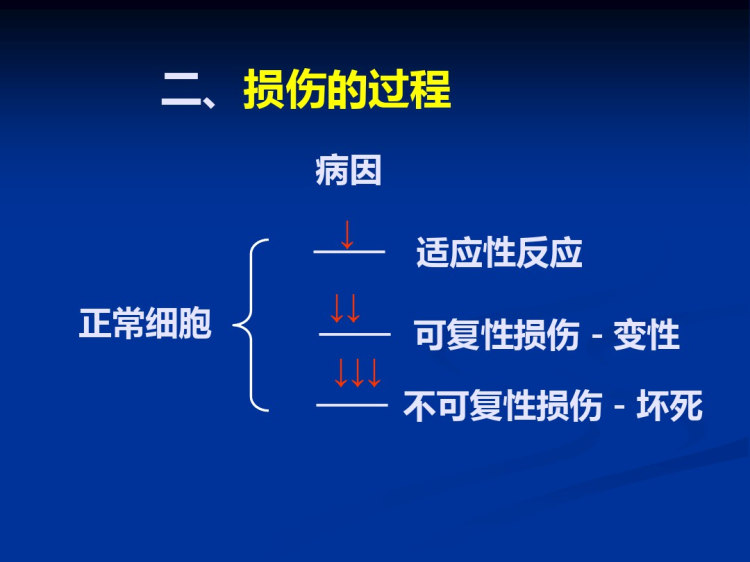 二、损伤的过程

病因

正常细胞

↓ 适应性反应

↓↓ 可复性损伤 - 变性

↓↓↓ 不可复性损伤 - 坏死